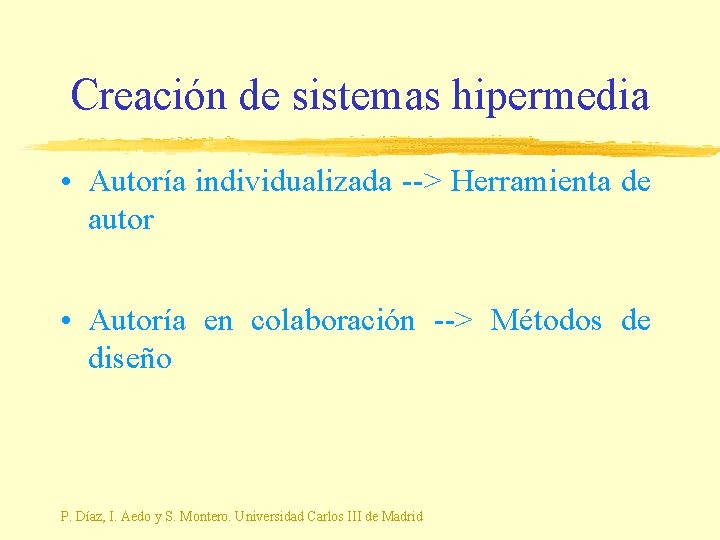 Creación de sistemas hipermedia

• Autoría individualizada --> Herramienta de autor

• Autoría en colaboración --> Métodos de diseño

P. Díaz, I. Aedo y S. Montero. Universidad Carlos III de Madrid